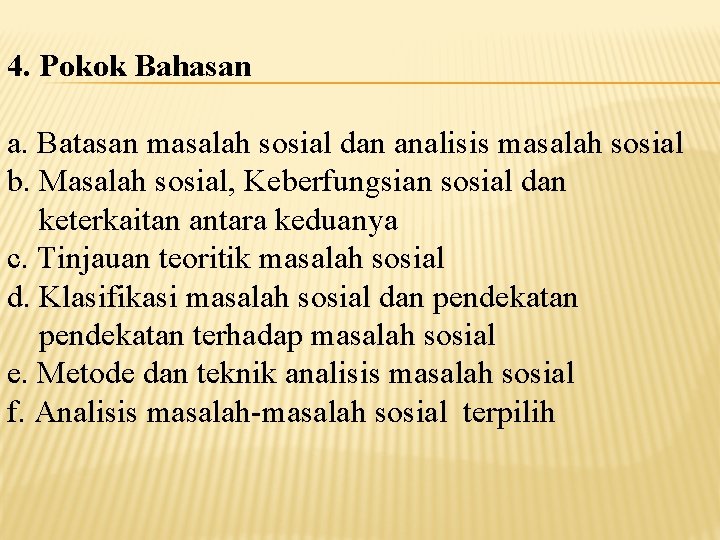 4. Pokok Bahasan

a. Batasan masalah sosial dan analisis masalah sosial
b. Masalah sosial, Keberfungsian sosial dan keterkaitan antara keduanya
c. Tinjauan teoritik masalah sosial
d. Klasifikasi masalah sosial dan pendekatan pendekatan terhadap masalah sosial
e. Metode dan teknik analisis masalah sosial
f. Analisis masalah-masalah sosial terpilih